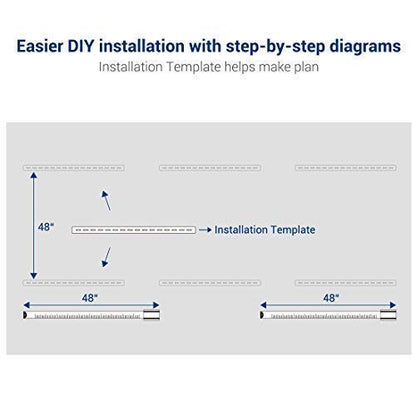 Easier DIY installation with step-by-step diagrams

Installation Template helps make plan

48"

Installation Template

48"

48"